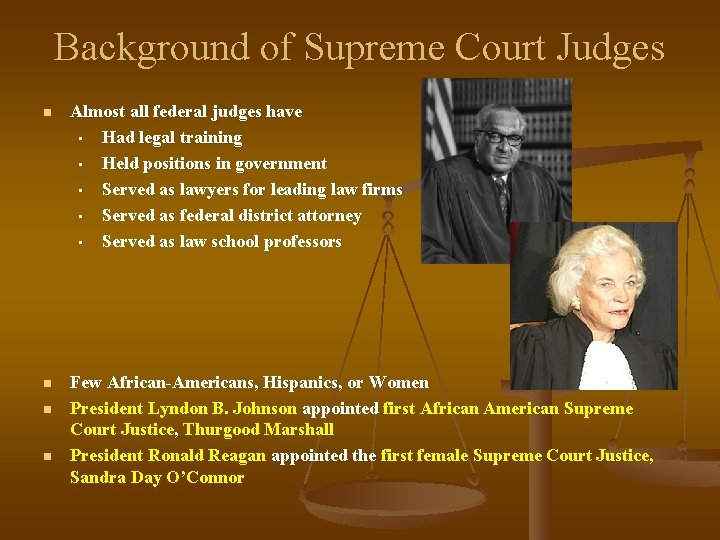 Background of Supreme Court Judges

- Almost all federal judges have
  - Had legal training
  - Held positions in government
  - Served as lawyers for leading law firms
  - Served as federal district attorney
  - Served as law school professors

- Few African-Americans, Hispanics, or Women
- President Lyndon B. Johnson appointed first African American Supreme Court Justice, Thurgood Marshall
- President Ronald Reagan appointed the first female Supreme Court Justice, Sandra Day O'Connor